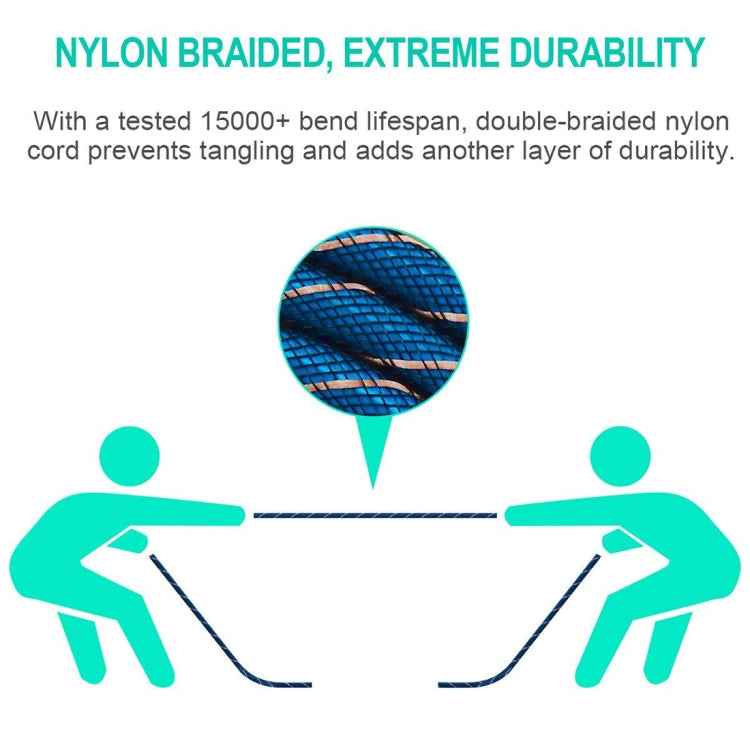 NYLON BRAIDED, EXTREME DURABILITY

With a tested 15000+ bend lifespan, double-braided nylon cord prevents tangling and adds another layer of durability.